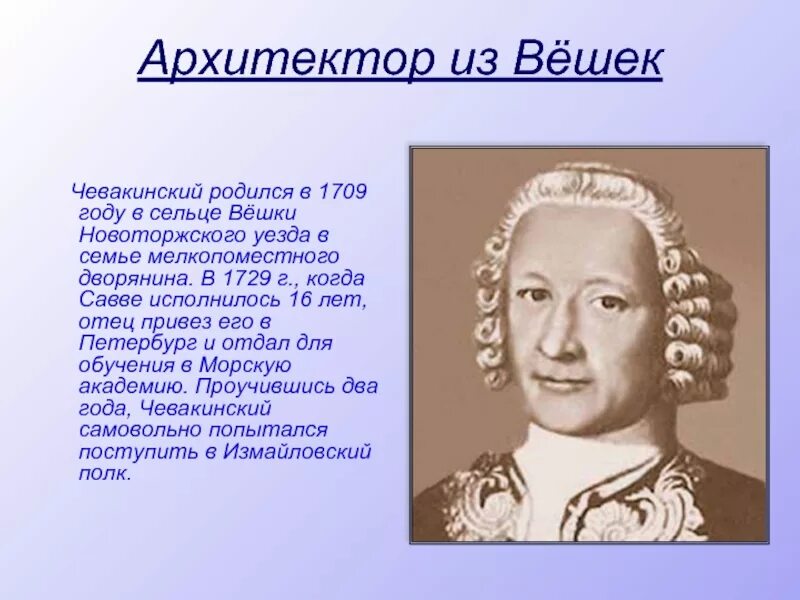 Архитектор из Вёшек

Чевакинский родился в 1709 году в сельце Вёшки Новоторжского уезда в семье мелкопоместного дворянина. В 1729 г., когда Савве исполнилось 16 лет, отец привез его в Петербург и отдал для обучения в Морскую академию. Проучившись два года, Чевакинский самовольно попытался поступить в Измайловский полк.